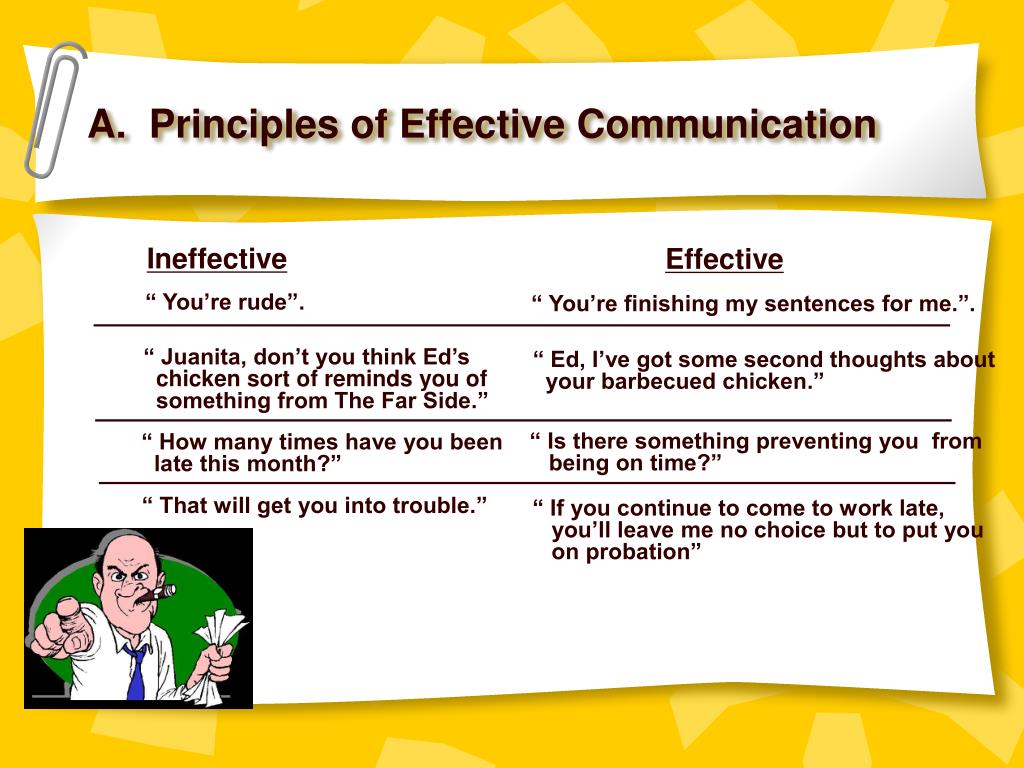 A. Principles of Effective Communication

| Ineffective | Effective |
|---|---|
| “ You’re rude”. | “ You’re finishing my sentences for me.”. |
| “ Juanita, don’t you think Ed’s chicken sort of reminds you of something from The Far Side.” | “ Ed, I’ve got some second thoughts about your barbecued chicken.” |
| “ How many times have you been late this month?” | “ Is there something preventing you from being on time?” |
| “ That will get you into trouble.” | “ If you continue to come to work late, you’ll leave me no choice but to put you on probation” |